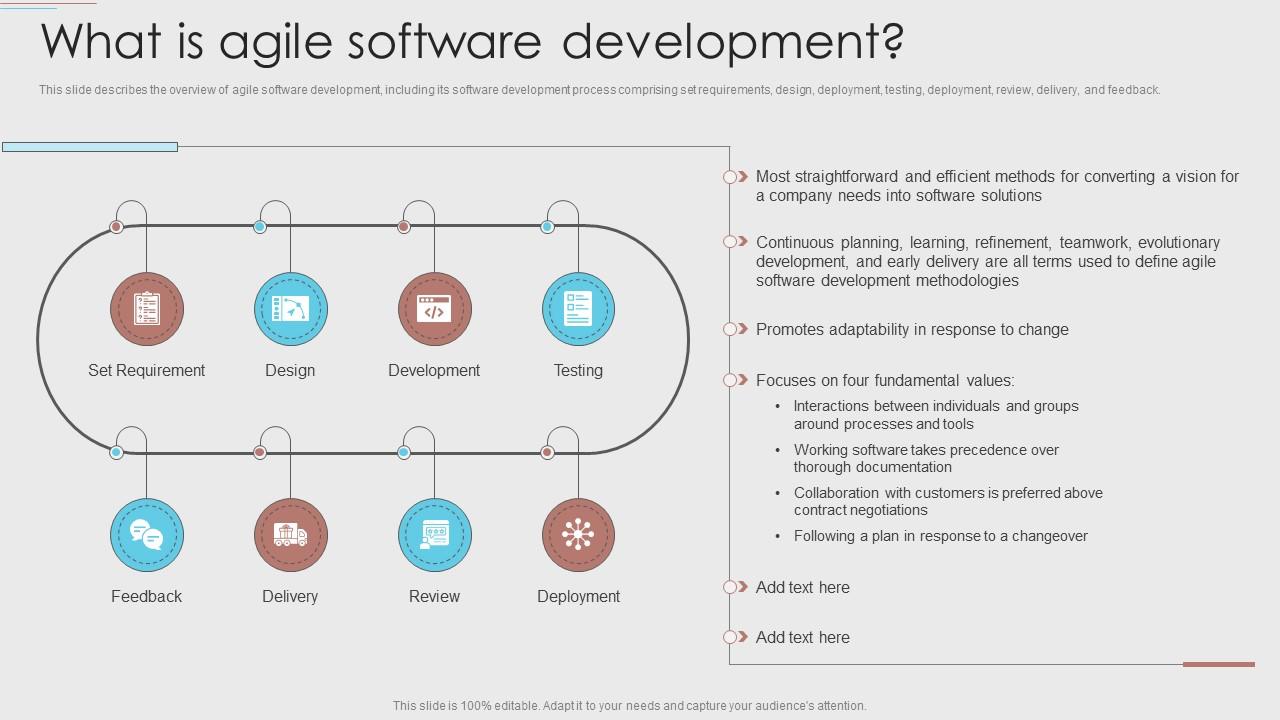 What is agile software development?

This slide describes the overview of agile software development, including its software development process comprising set requirements, design, deployment, testing, deployment, review, delivery, and feedback.

Set Requirement

Design

Development

Testing

Feedback

Delivery

Review

Deployment

Most straightforward and efficient methods for converting a vision for a company needs into software solutions

Continuous planning, learning, refinement, teamwork, evolutionary development, and early delivery are all terms used to define agile software development methodologies

Promotes adaptability in response to change

Focuses on four fundamental values:
• Interactions between individuals and groups around processes and tools
• Working software takes precedence over thorough documentation
• Collaboration with customers is preferred above contract negotiations
• Following a plan in response to a changeover

Add text here

Add text here

This slide is 100% editable. Adapt it to your needs and capture your audience's attention.